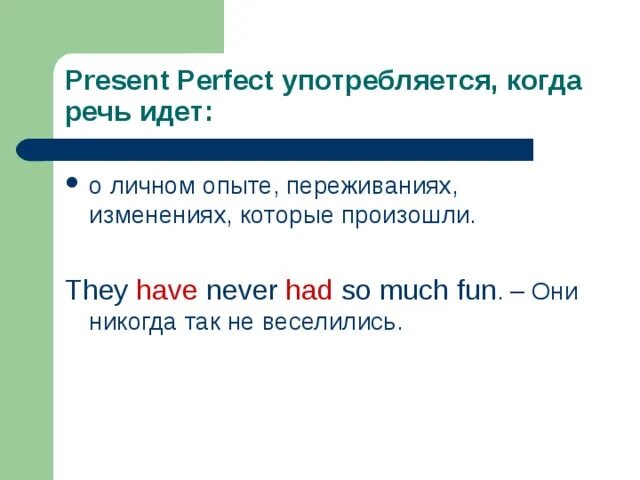 Present Perfect употребляется, когда речь идет:

• о личном опыте, переживаниях, изменениях, которые произошли.

They have never had so much fun. – Они никогда так не веселились.